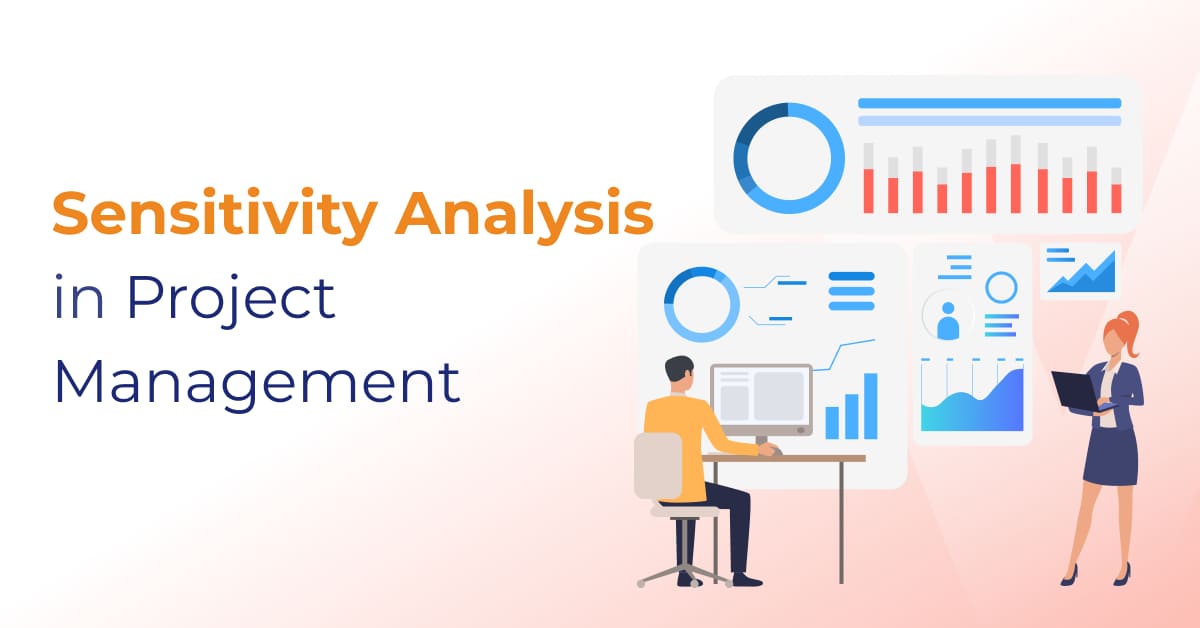 Sensitivity Analysis in Project Management